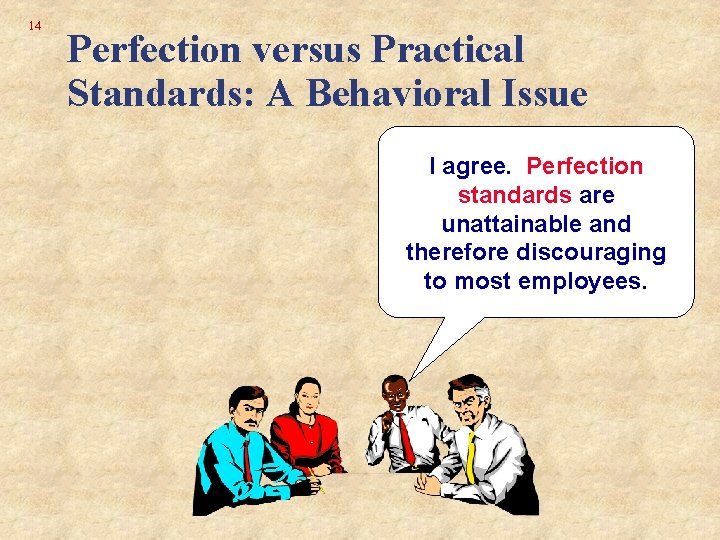 14

Perfection versus Practical Standards: A Behavioral Issue

I agree. Perfection standards are unattainable and therefore discouraging to most employees.